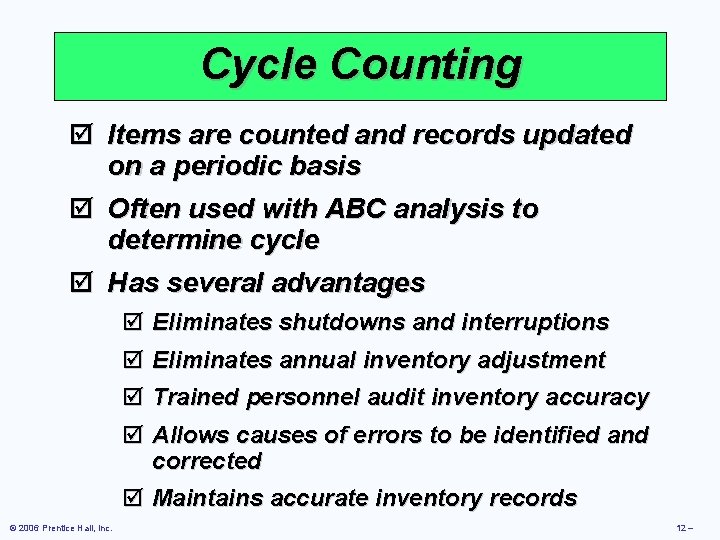 Cycle Counting

☑ Items are counted and records updated on a periodic basis

☑ Often used with ABC analysis to determine cycle

☑ Has several advantages

☑ Eliminates shutdowns and interruptions

☑ Eliminates annual inventory adjustment

☑ Trained personnel audit inventory accuracy

☑ Allows causes of errors to be identified and corrected

☑ Maintains accurate inventory records

© 2006 Prentice Hall, Inc.

12 –